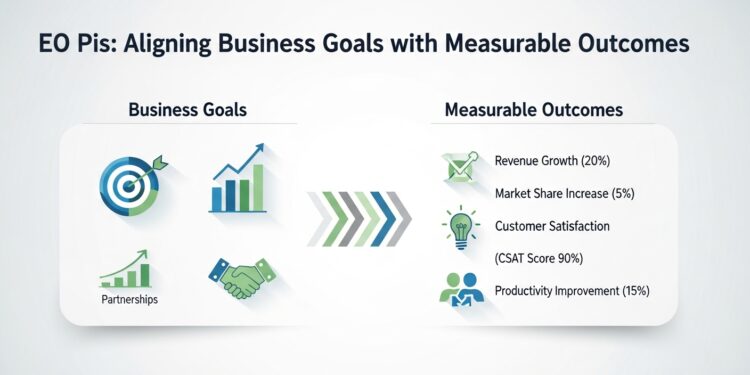 EO Pis: Aligning Business Goals with Measurable Outcomes

Business Goals

Partnerships

Measurable Outcomes

Revenue Growth (20%)

Market Share Increase (5%)

Customer Satisfaction

(CSAT Score 90%)

Productivity Improvement (15%)